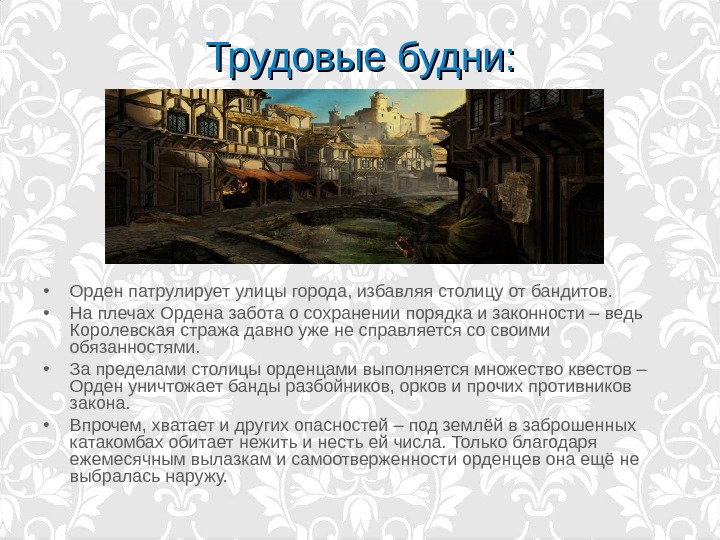 Трудовые будни:

• Орден патрулирует улицы города, избавляя столицу от бандитов.
• На плечах Ордена забота о сохранении порядка и законности – ведь Королевская стража давно уже не справляется со своими обязанностями.
• За пределами столицы орденцами выполняется множество квестов – Орден уничтожает банды разбойников, орков и прочих противников закона.
• Впрочем, хватает и других опасностей – под землёй в заброшенных катакомбах обитает нежить и несть ей числа. Только благодаря ежемесячным вылазкам и самоотверженности орденцев она ещё не выбралась наружу.